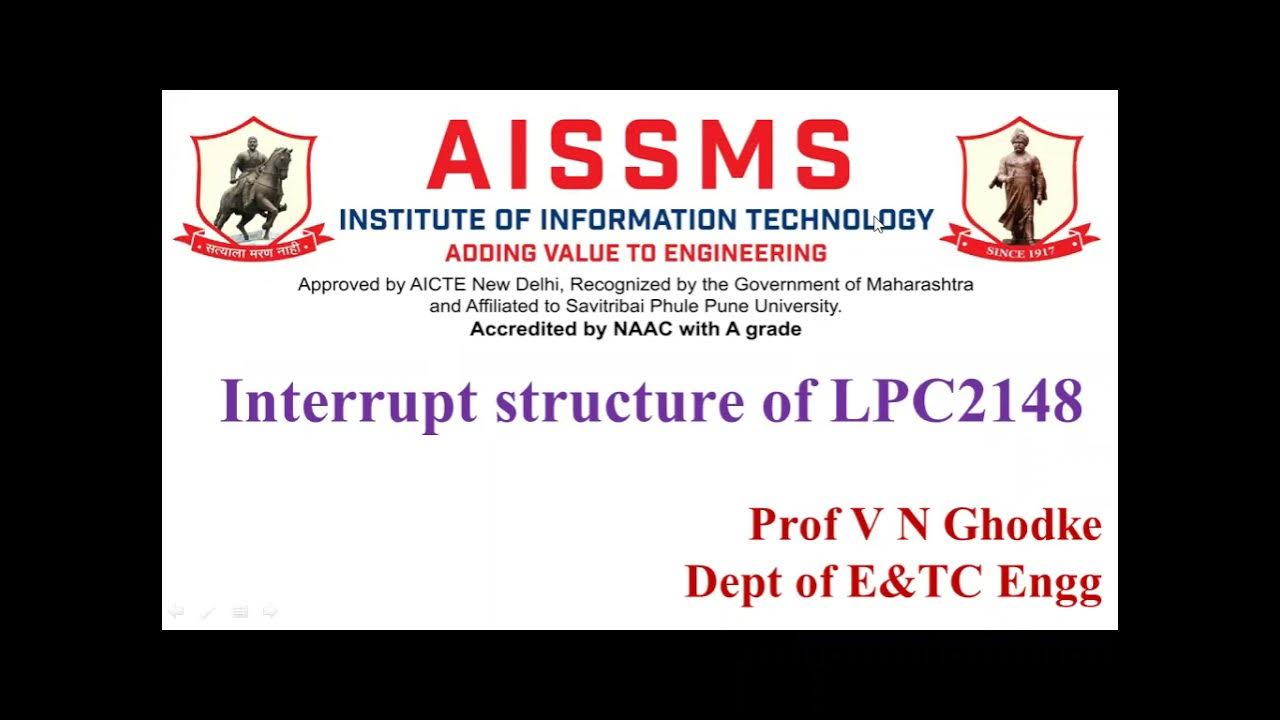 सत्याला मरण नाही

AISSMS
INSTITUTE OF INFORMATION TECHNOLOGY
ADDING VALUE TO ENGINEERING

SINCE 1917

Approved by AICTE New Delhi, Recognized by the Government of Maharashtra and Affiliated to Savitribai Phule Pune University.
Accredited by NAAC with A grade

Interrupt structure of LPC2148

Prof V N Ghodke
Dept of E&TC Engg